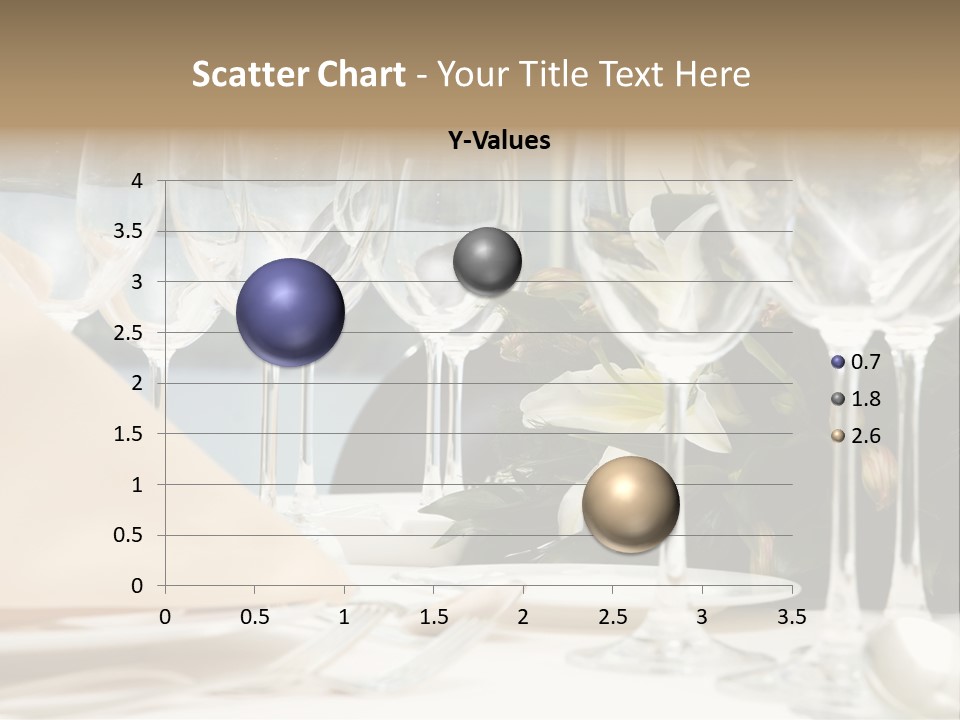 Scatter Chart - Your Title Text Here

Y-Values

4
3.5
3
2.5
2
1.5
1
0.5
0

0 0.5 1 1.5 2 2.5 3 3.5

0.7
1.8
2.6